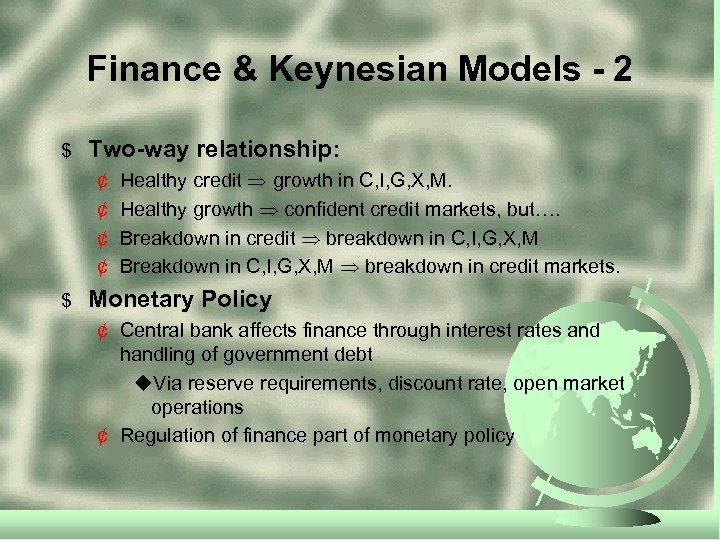 Finance & Keynesian Models - 2

$ Two-way relationship:

¢ Healthy credit $\Rightarrow$ growth in C,I,G,X,M.

¢ Healthy growth $\Rightarrow$ confident credit markets, but….

¢ Breakdown in credit $\Rightarrow$ breakdown in C,I,G,X,M

¢ Breakdown in C,I,G,X,M $\Rightarrow$ breakdown in credit markets.

$ Monetary Policy

¢ Central bank affects finance through interest rates and handling of government debt

◆Via reserve requirements, discount rate, open market operations

¢ Regulation of finance part of monetary policy